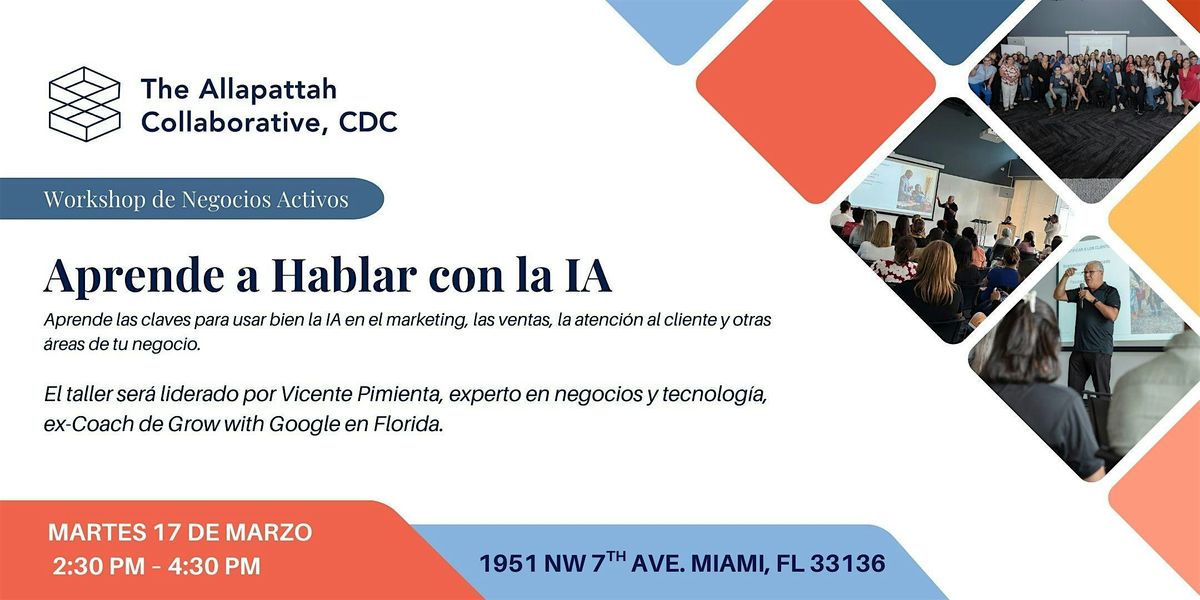 The Allapattah Collaborative, CDC

Workshop de Negocios Activos

Aprende a Hablar con la IA

Aprende las claves para usar bien la IA en el marketing, las ventas, la atención al cliente y otras áreas de tu negocio.

El taller será liderado por Vicente Pimienta, experto en negocios y tecnología, ex-Coach de Grow with Google en Florida.

MARTES 17 DE MARZO
2:30 PM - 4:30 PM

1951 NW 7$^{TH}$ AVE. MIAMI, FL 33136